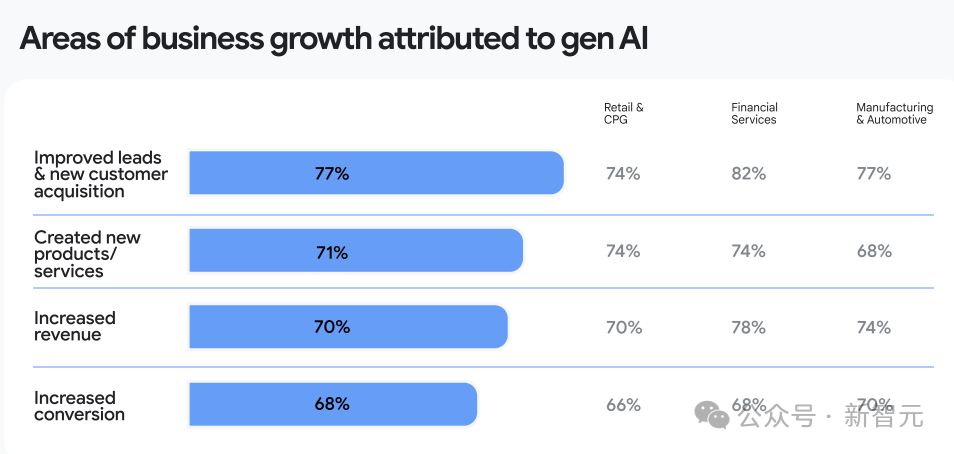 Areas of business growth attributed to gen AI

| | | Retail & CPG | Financial Services | Manufacturing & Automotive |
|---|---|---|---|---|
| Improved leads & new customer acquisition | 77% | 74% | 82% | 77% |
| Created new products/ services | 71% | 74% | 74% | 68% |
| Increased revenue | 70% | 70% | 78% | 74% |
| Increased conversion | 68% | 66% | 68% | 70% |

公众号 · 新智元